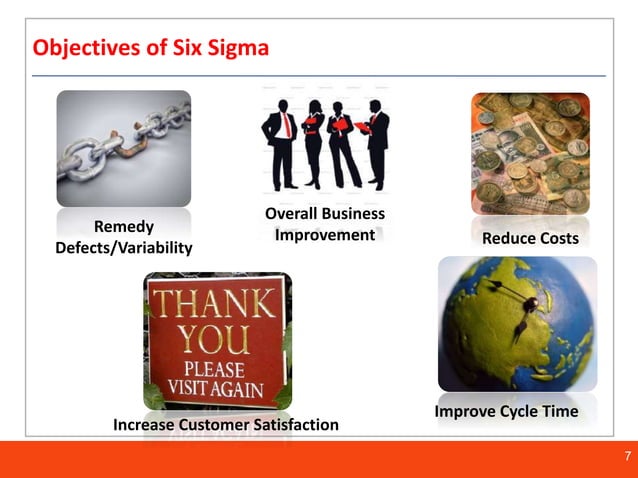 Objectives of Six Sigma

Remedy Defects/Variability

Overall Business Improvement

Reduce Costs

THANK YOU PLEASE VISIT AGAIN

Increase Customer Satisfaction

Improve Cycle Time

7